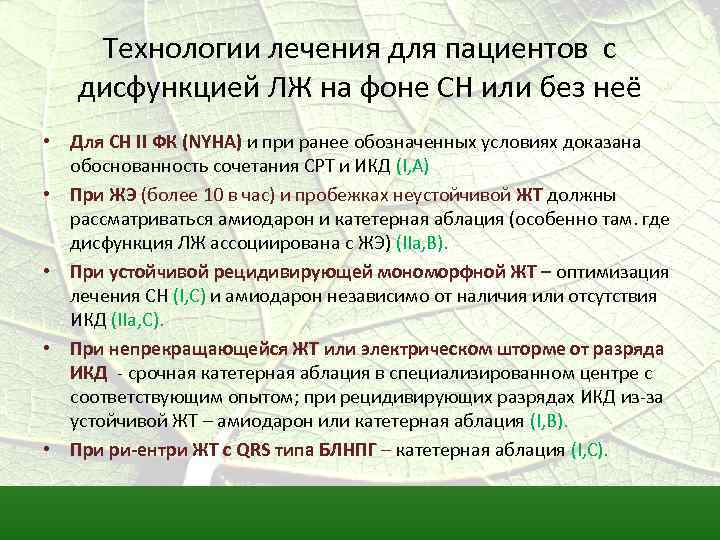 Технологии лечения для пациентов с дисфункцией ЛЖ на фоне СН или без неё

• Для СН II ФК (NYHA) и при ранее обозначенных условиях доказана обоснованность сочетания СРТ и ИКД (I,A)

• При ЖЭ (более 10 в час) и пробежках неустойчивой ЖТ должны рассматриваться амиодарон и катетерная аблация (особенно там. где дисфункция ЛЖ ассоциирована с ЖЭ) (IIa,B).

• При устойчивой рецидивирующей мономорфной ЖТ – оптимизация лечения СН (I,C) и амиодарон независимо от наличия или отсутствия ИКД (IIa,C).

• При непрекращающейся ЖТ или электрическом шторме от разряда ИКД - срочная катетерная аблация в специализированном центре с соответствующим опытом; при рецидивирующих разрядах ИКД из-за устойчивой ЖТ – амиодарон или катетерная аблация (I,B).

• При ри-ентри ЖТ с QRS типа БЛНПГ – катетерная аблация (I,C).